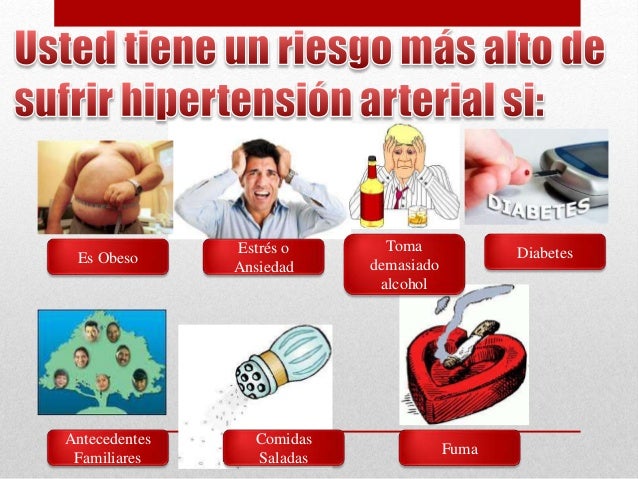 Usted tiene un riesgo más alto de sufrir hipertensión arterial si:

DIABETES

Es Obeso

Estrés o Ansiedad

Toma demasiado alcohol

Diabetes

Antecedentes Familiares

Comidas Saladas

Fuma